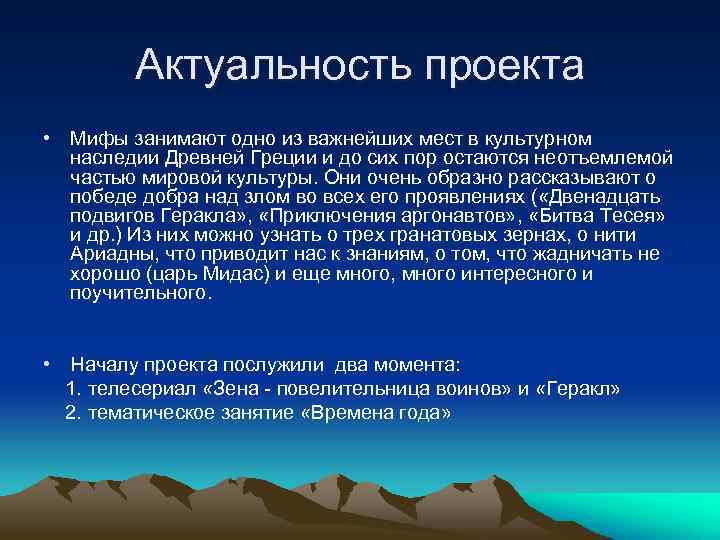 Актуальность проекта

• Мифы занимают одно из важнейших мест в культурном наследии Древней Греции и до сих пор остаются неотъемлемой частью мировой культуры. Они очень образно рассказывают о победе добра над злом во всех его проявлениях («Двенадцать подвигов Геракла», «Приключения аргонавтов», «Битва Тесея» и др.) Из них можно узнать о трех гранатовых зернах, о нити Ариадны, что приводит нас к знаниям, о том, что жадничать не хорошо (царь Мидас) и еще много, много интересного и поучительного.

• Началу проекта послужили два момента:
1. телесериал «Зена - повелительница воинов» и «Геракл»
2. тематическое занятие «Времена года»